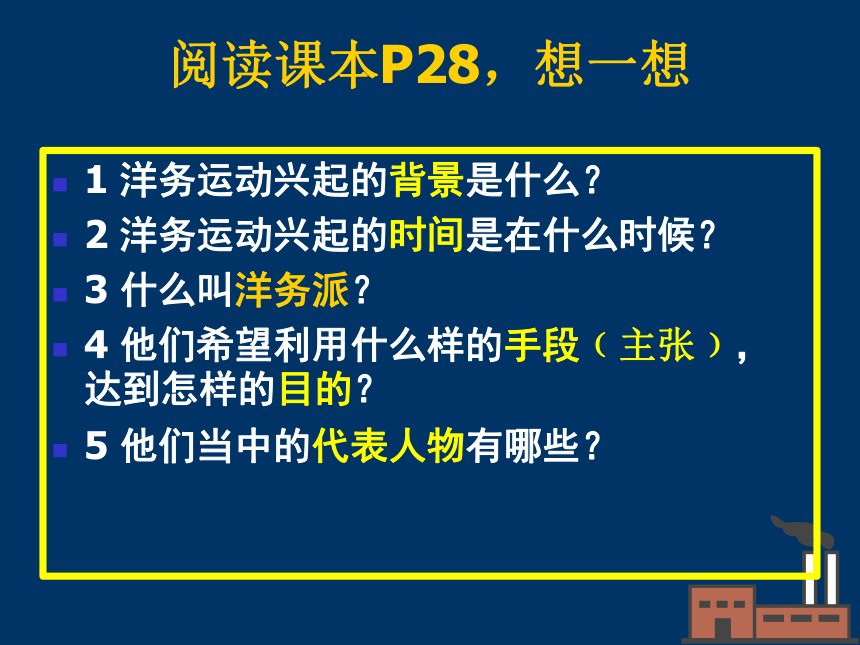 阅读课本P28，想一想

1 洋务运动兴起的背景是什么？

2 洋务运动兴起的时间是在什么时候？

3 什么叫洋务派？

4 他们希望利用什么样的手段（主张），达到怎样的目的？

5 他们当中的代表人物有哪些？